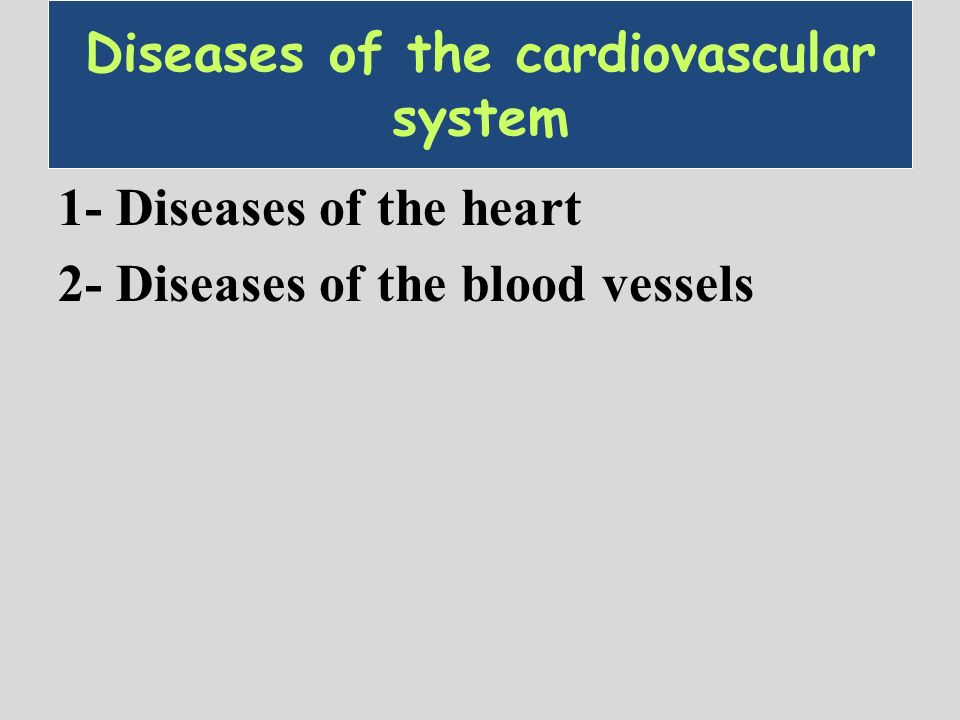 Diseases of the cardiovascular system

1- Diseases of the heart

2- Diseases of the blood vessels